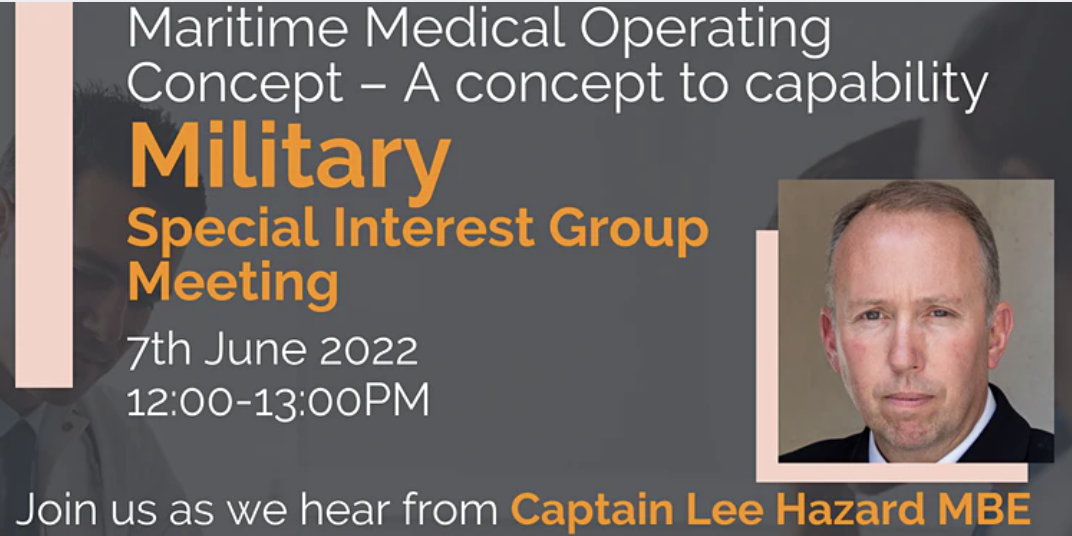 Maritime Medical Operating Concept – A concept to capability

Military

Special Interest Group Meeting

7th June 2022
12:00-13:00PM

Join us as we hear from Captain Lee Hazard MBE